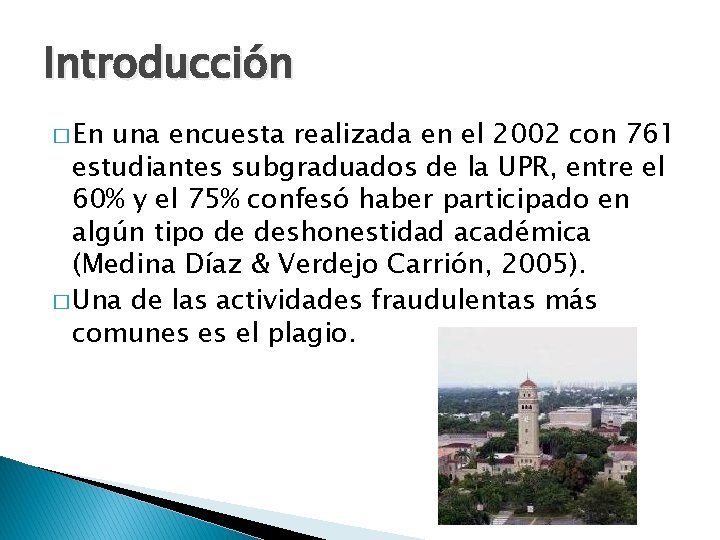 Introducción

□ En una encuesta realizada en el 2002 con 761 estudiantes subgraduados de la UPR, entre el 60% y el 75% confesó haber participado en algún tipo de deshonestidad académica (Medina Díaz & Verdejo Carrión, 2005).

□ Una de las actividades fraudulentas más comunes es el plagio.